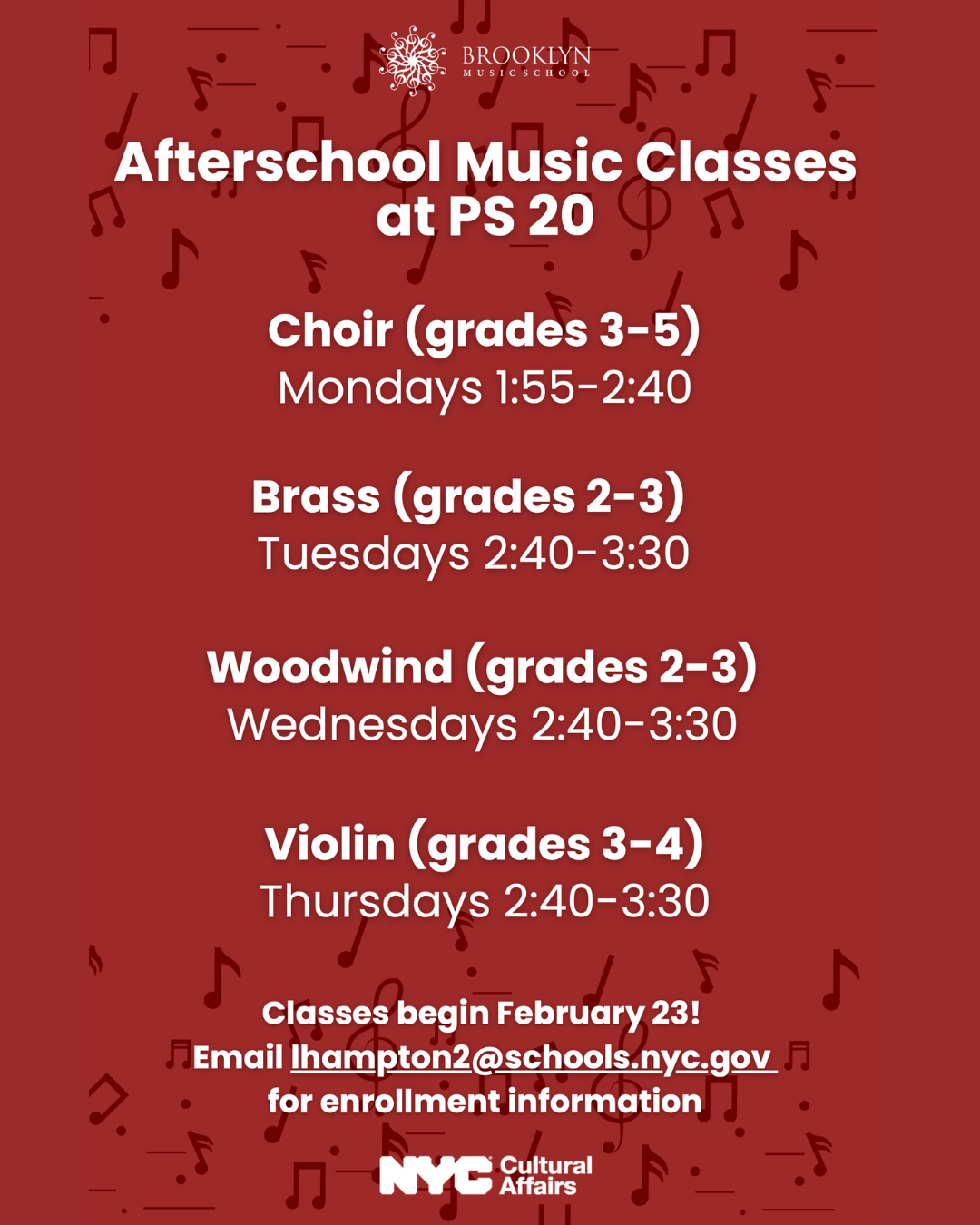 BROOKLYN
MUSIC SCHOOL

Afterschool Music Classes at PS 20

Choir (grades 3-5)
Mondays 1:55-2:40

Brass (grades 2-3)
Tuesdays 2:40-3:30

Woodwind (grades 2-3)
Wednesdays 2:40-3:30

Violin (grades 3-4)
Thursdays 2:40-3:30

Classes begin February 23!
Email lhampton2@schools.nyc.gov
for enrollment information

NYC Cultural Affairs